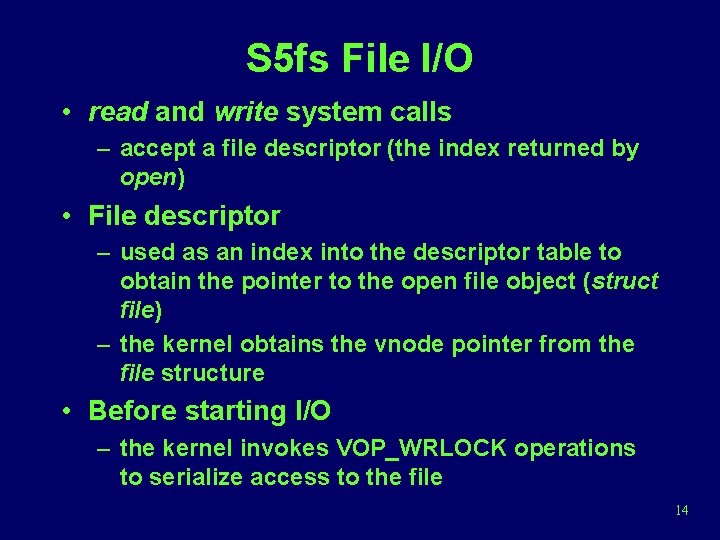 S5fs File I/O

• read and write system calls
  – accept a file descriptor (the index returned by open)

• File descriptor
  – used as an index into the descriptor table to obtain the pointer to the open file object (struct file)
  – the kernel obtains the vnode pointer from the file structure

• Before starting I/O
  – the kernel invokes VOP_WRLOCK operations to serialize access to the file

14